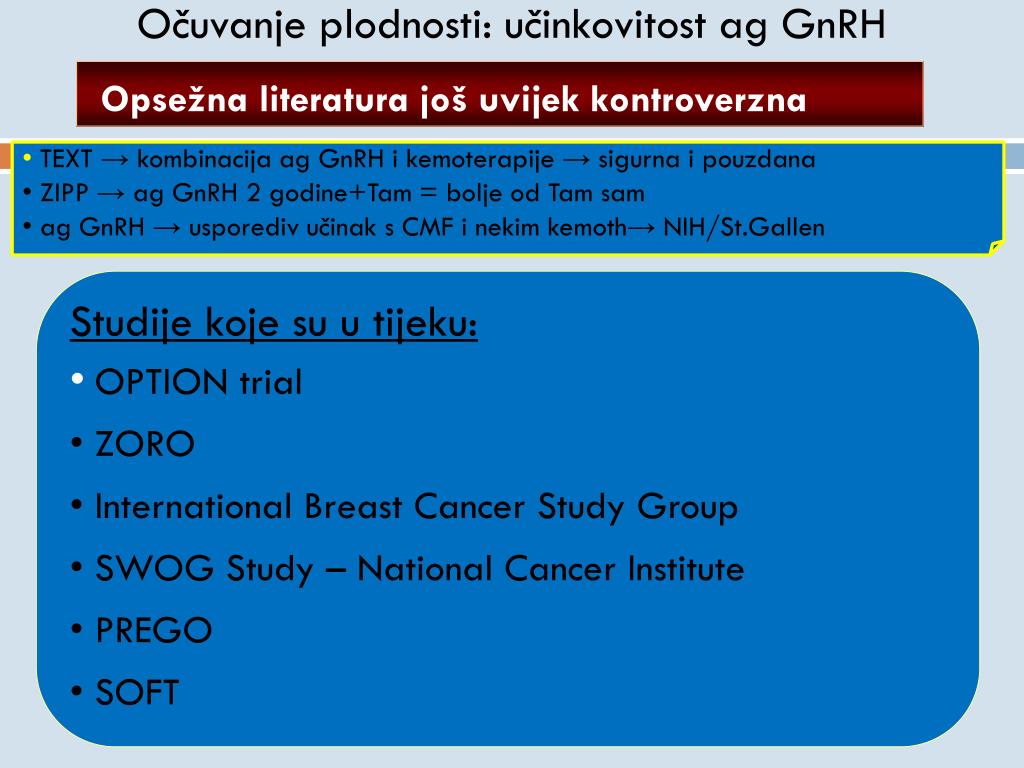 Očuvanje plodnosti: učinkovitost ag GnRH

Opsežna literatura još uvijek kontroverzna

• TEXT → kombinacija ag GnRH i kemoterapije → sigurna i pouzdana
• ZIPP → ag GnRH 2 godine+Tam = bolje od Tam sam
• ag GnRH → usporediv učinak s CMF i nekim kemoth→ NIH/St.Gallen

Studije koje su u tijeku:
• OPTION trial
• ZORO
• International Breast Cancer Study Group
• SWOG Study – National Cancer Institute
• PREGO
• SOFT